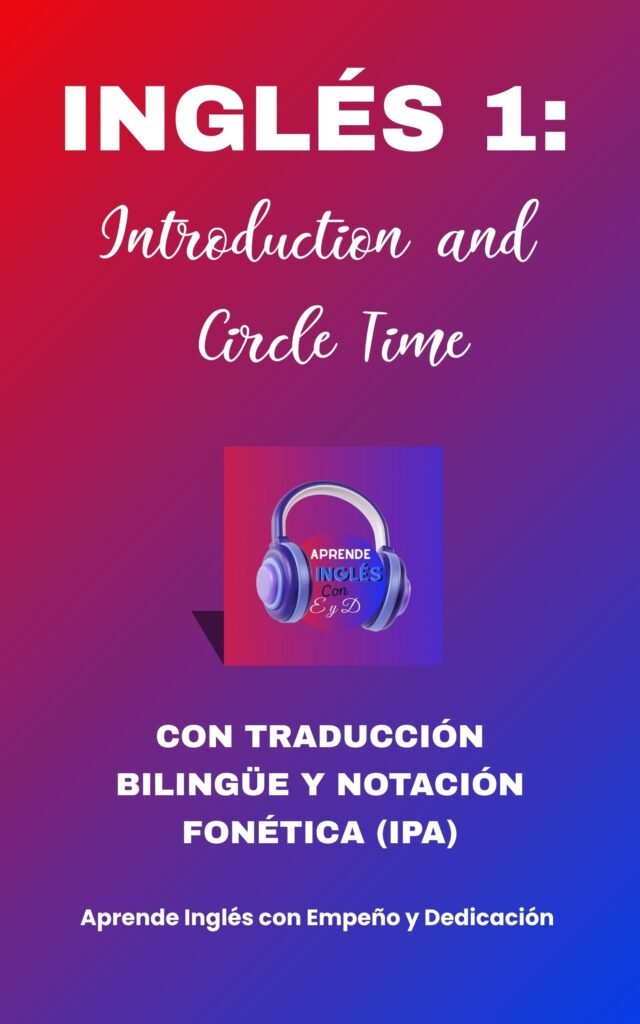 INGLÉS 1:

Introduction and Circle Time

APRENDE INGLÉS Con E y D

CON TRADUCCIÓN BILINGÜE Y NOTACIÓN FONÉTICA (IPA)

Aprende Inglés con Empeño y Dedicación